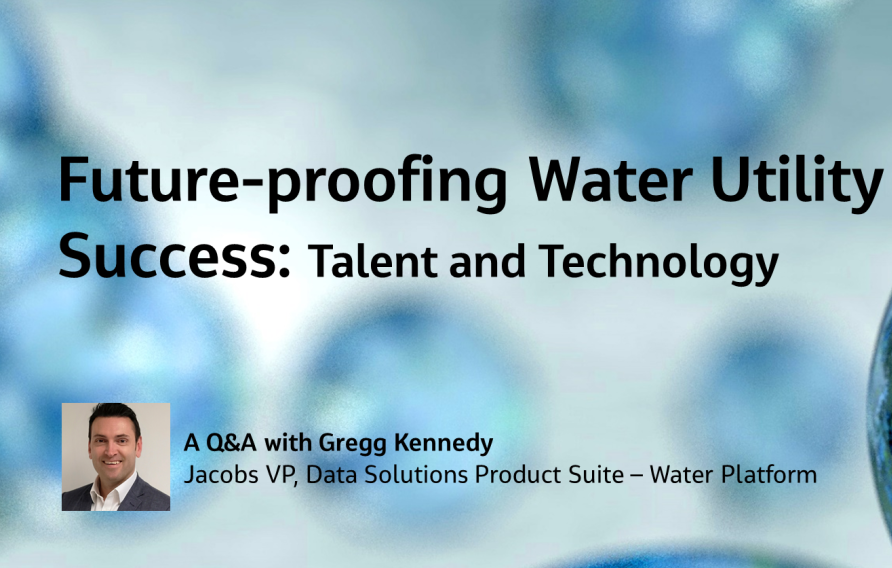 Future-proofing Water Utility Success: Talent and Technology

A Q&A with Gregg Kennedy
Jacobs VP, Data Solutions Product Suite – Water Platform